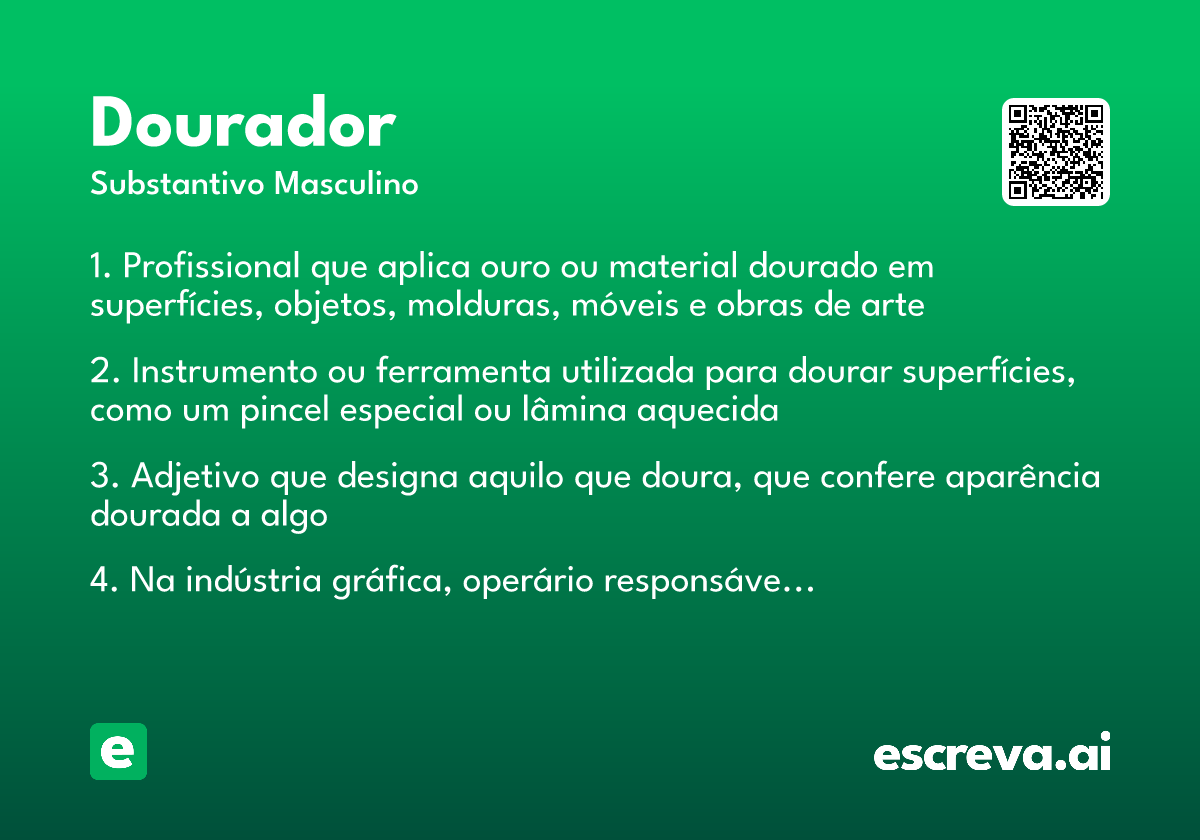 Dourador
Substantivo Masculino

1. Profissional que aplica ouro ou material dourado em superfícies, objetos, molduras, móveis e obras de arte

2. Instrumento ou ferramenta utilizada para dourar superfícies, como um pincel especial ou lâmina aquecida

3. Adjetivo que designa aquilo que doura, que confere aparência dourada a algo

4. Na indústria gráfica, operário responsáve...

e

escreva.ai